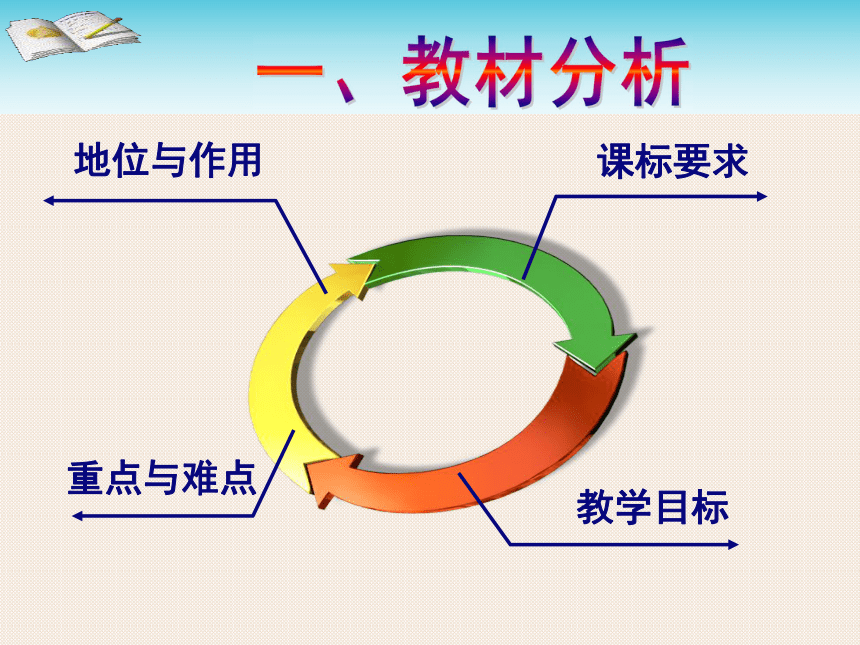 一、教材分析

地位与作用

课标要求

重点与难点

教学目标